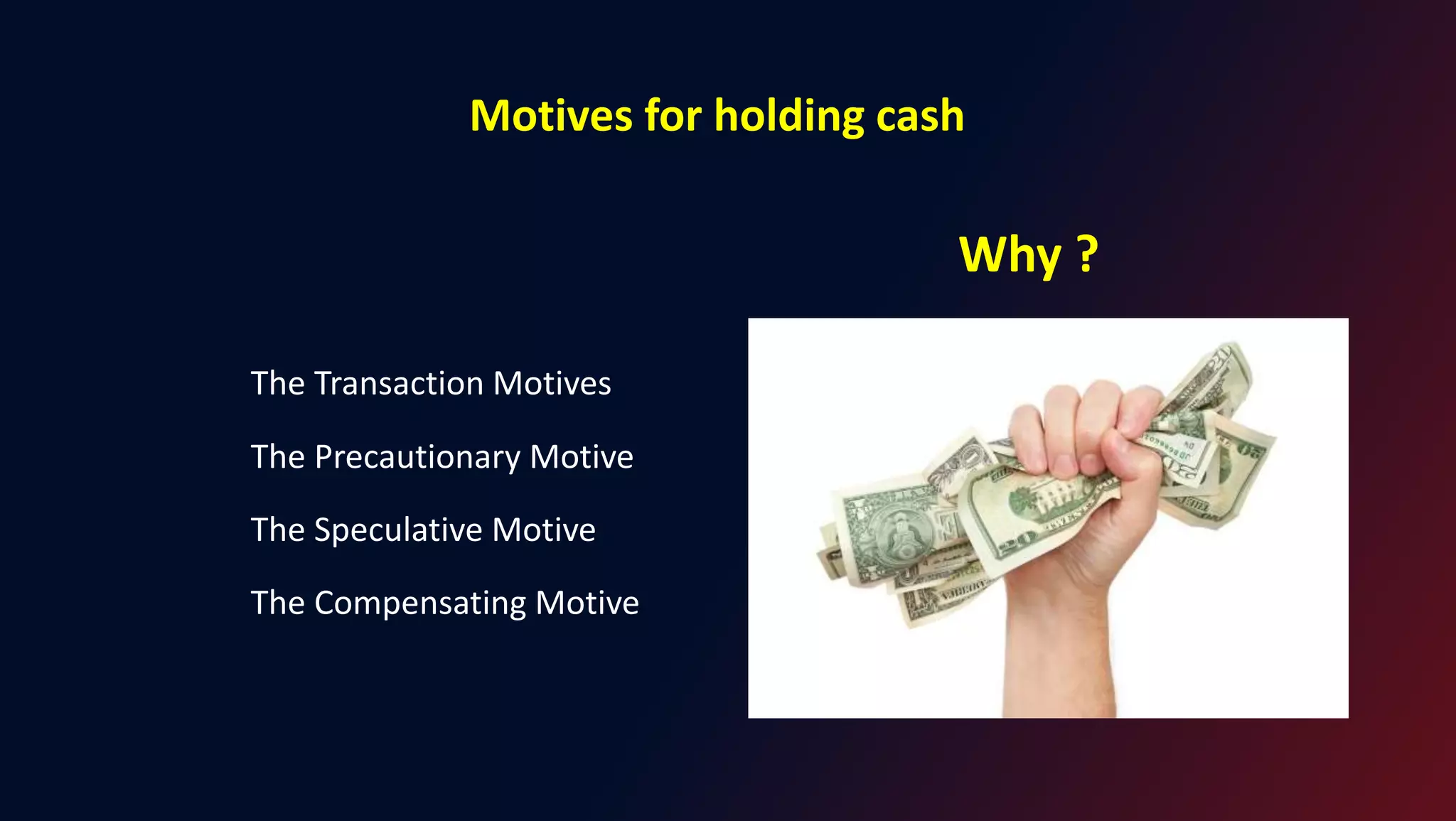 Motives for holding cash

Why ?

The Transaction Motives

The Precautionary Motive

The Speculative Motive

The Compensating Motive